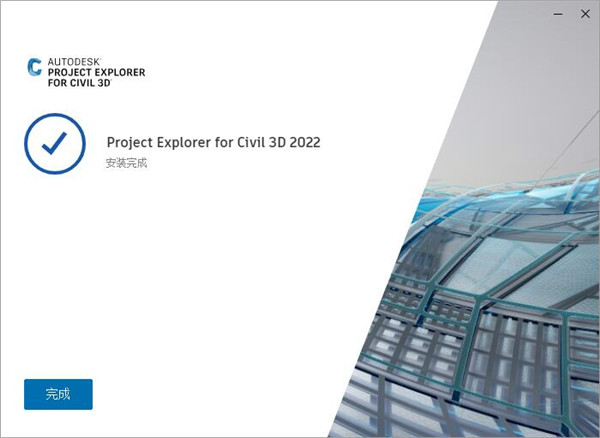 AUTODESK
PROJECT EXPLORER
FOR CIVIL 3D

Project Explorer for Civil 3D 2022
安装完成

完成